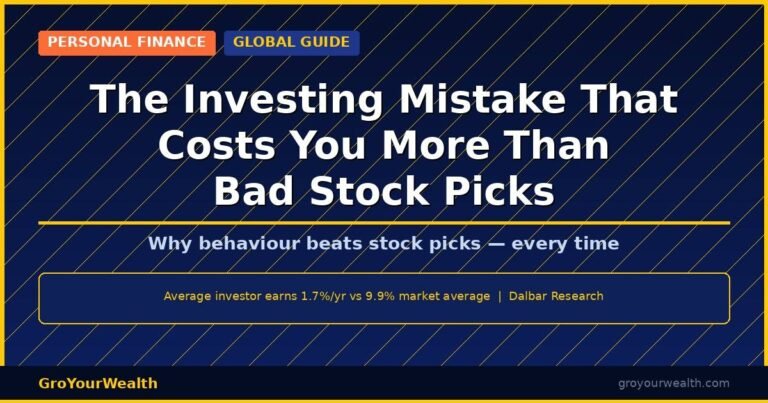 PERSONAL FINANCE GLOBAL GUIDE

The Investing Mistake That Costs You More Than Bad Stock Picks

Why behaviour beats stock picks — every time

Average investor earns 1.7%/yr vs 9.9% market average | Dalbar Research

GroYourWealth

groyourwealth.com